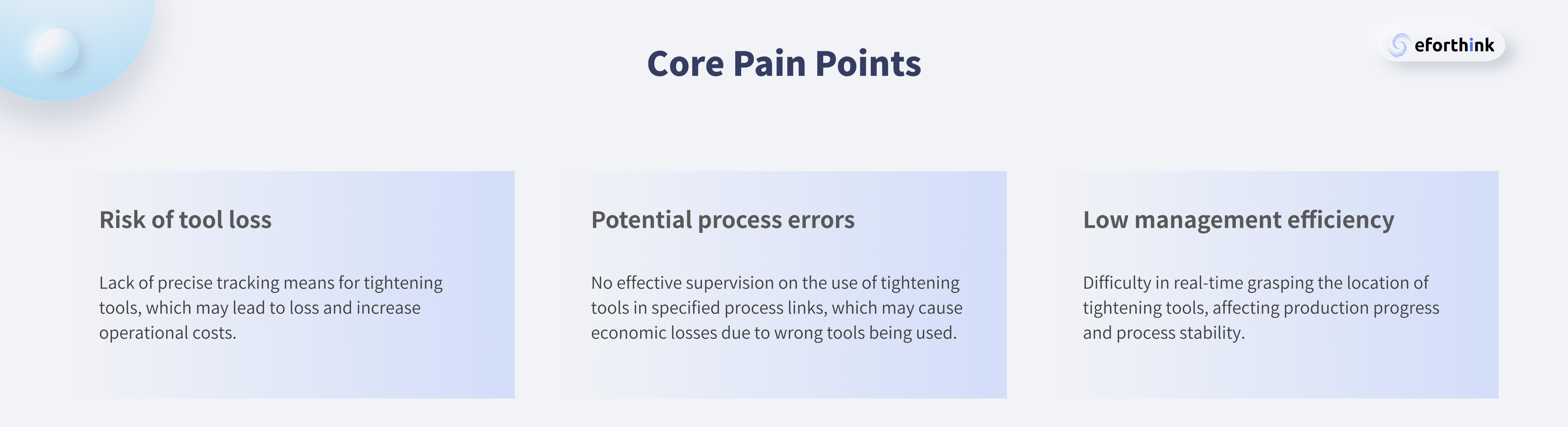 Core Pain Points

eforthink

Risk of tool loss

Lack of precise tracking means for tightening tools, which may lead to loss and increase operational costs.

Potential process errors

No effective supervision on the use of tightening tools in specified process links, which may cause economic losses due to wrong tools being used.

Low management efficiency

Difficulty in real-time grasping the location of tightening tools, affecting production progress and process stability.